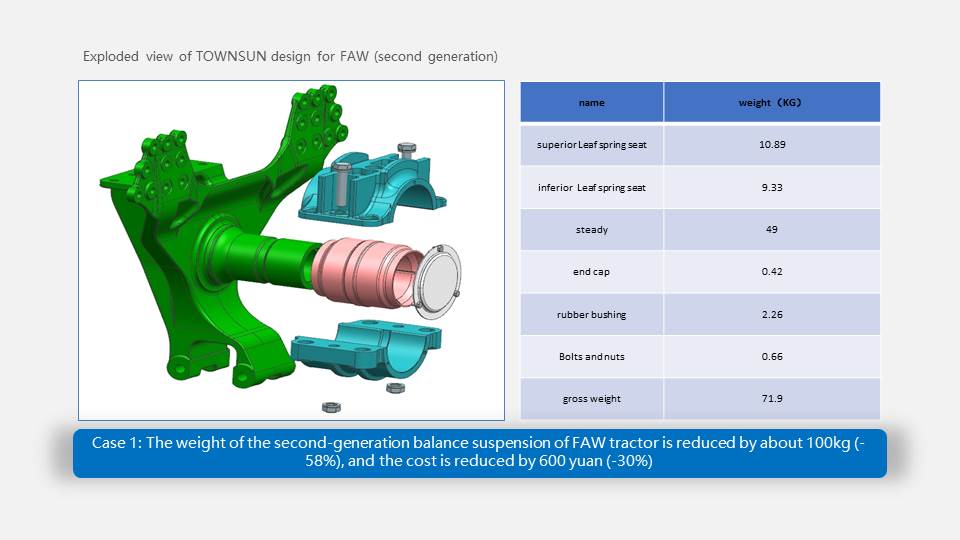 Exploded view of TOWNSUN design for FAW (second generation)

| name | weight（KG） |
|---|---|
| superior Leaf spring seat | 10.89 |
| inferior Leaf spring seat | 9.33 |
| steady | 49 |
| end cap | 0.42 |
| rubber bushing | 2.26 |
| Bolts and nuts | 0.66 |
| gross weight | 71.9 |

Case 1: The weight of the second-generation balance suspension of FAW tractor is reduced by about 100kg (-58%), and the cost is reduced by 600 yuan (-30%)